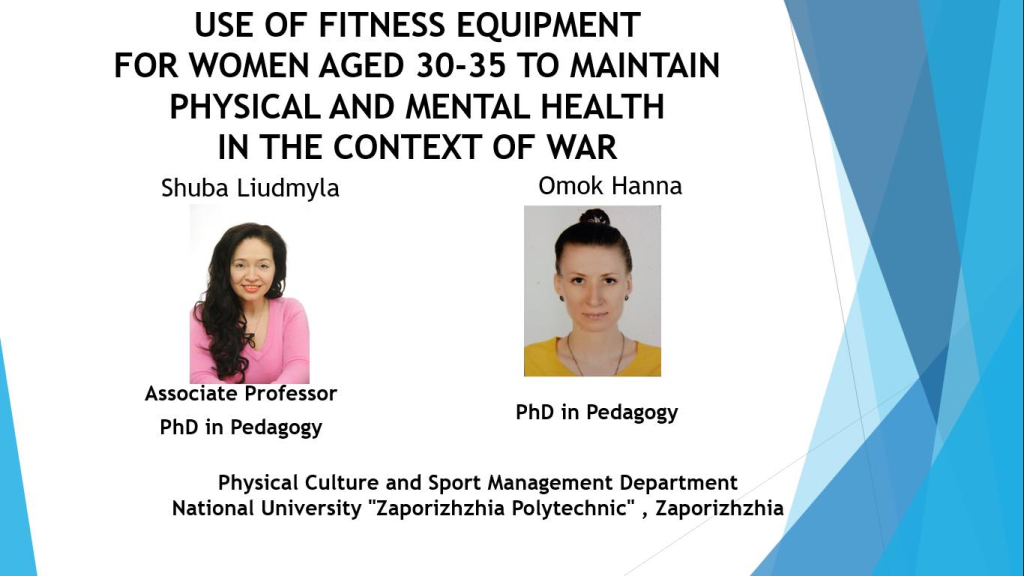 USE OF FITNESS EQUIPMENT FOR WOMEN AGED 30-35 TO MAINTAIN PHYSICAL AND MENTAL HEALTH IN THE CONTEXT OF WAR

Shuba Liudmyla

Associate Professor
PhD in Pedagogy

Omok Hanna

PhD in Pedagogy

Physical Culture and Sport Management Department
National University "Zaporizhzhia Polytechnic" , Zaporizhzhia